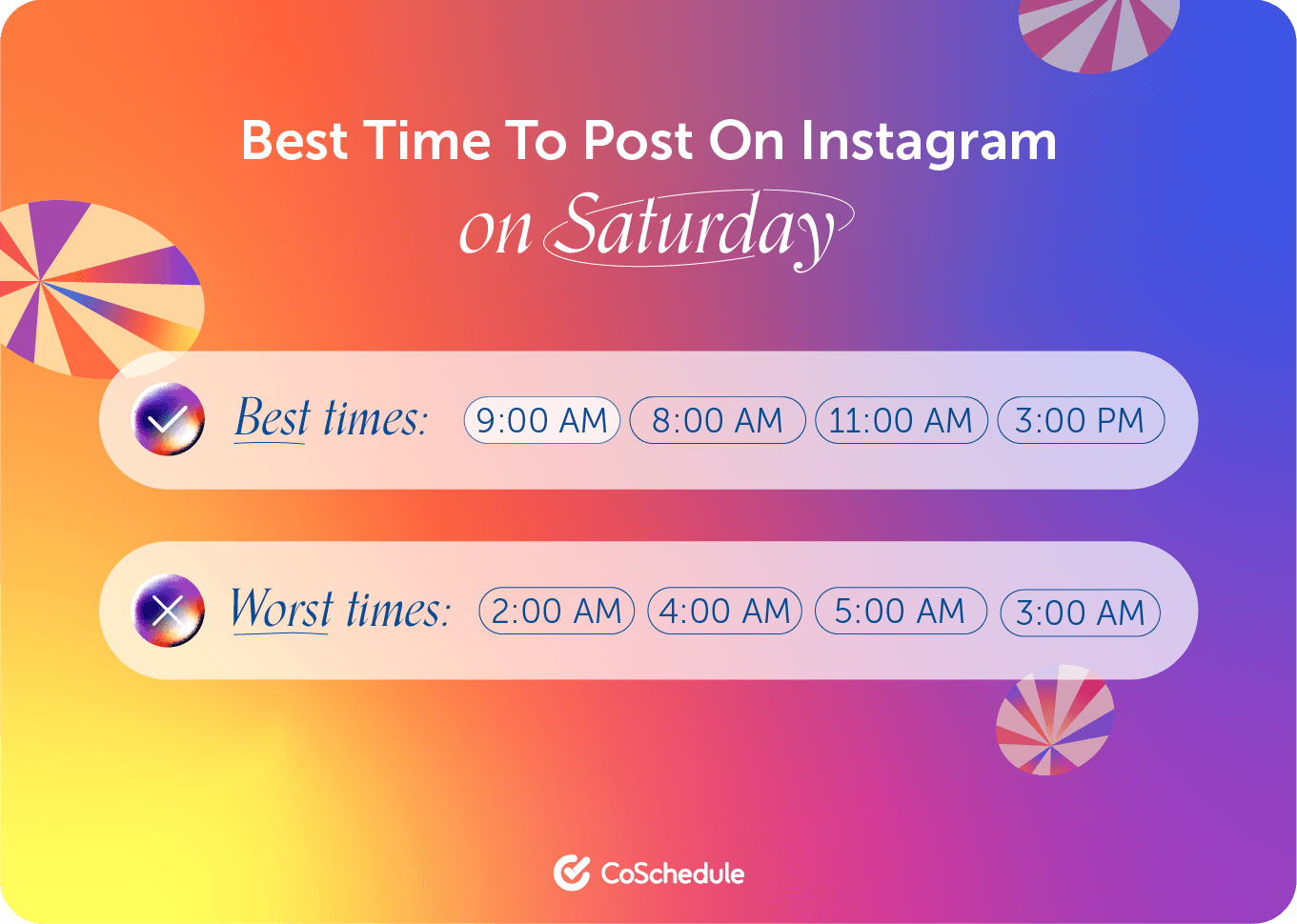 Best Time To Post On Instagram
on Saturday

Best times: 9:00 AM 8:00 AM 11:00 AM 3:00 PM

Worst times: 2:00 AM 4:00 AM 5:00 AM 3:00 AM

CoSchedule